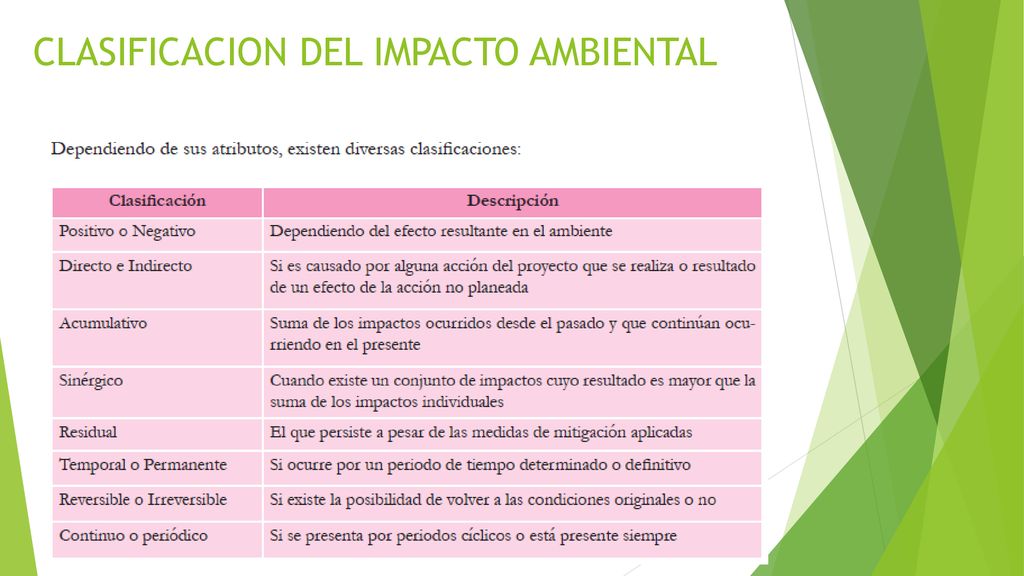 CLASIFICACION DEL IMPACTO AMBIENTAL

Dependiendo de sus atributos, existen diversas clasificaciones:

| Clasificación | Descripción |
|---|---|
| Positivo o Negativo | Dependiendo del efecto resultante en el ambiente |
| Directo e Indirecto | Si es causado por alguna acción del proyecto que se realiza o resultado de un efecto de la acción no planeada |
| Acumulativo | Suma de los impactos ocurridos desde el pasado y que continúan ocurriendo en el presente |
| Sinérgico | Cuando existe un conjunto de impactos cuyo resultado es mayor que la suma de los impactos individuales |
| Residual | El que persiste a pesar de las medidas de mitigación aplicadas |
| Temporal o Permanente | Si ocurre por un periodo de tiempo determinado o definitivo |
| Reversible o Irreversible | Si existe la posibilidad de volver a las condiciones originales o no |
| Continuo o periódico | Si se presenta por periodos cíclicos o está presente siempre |